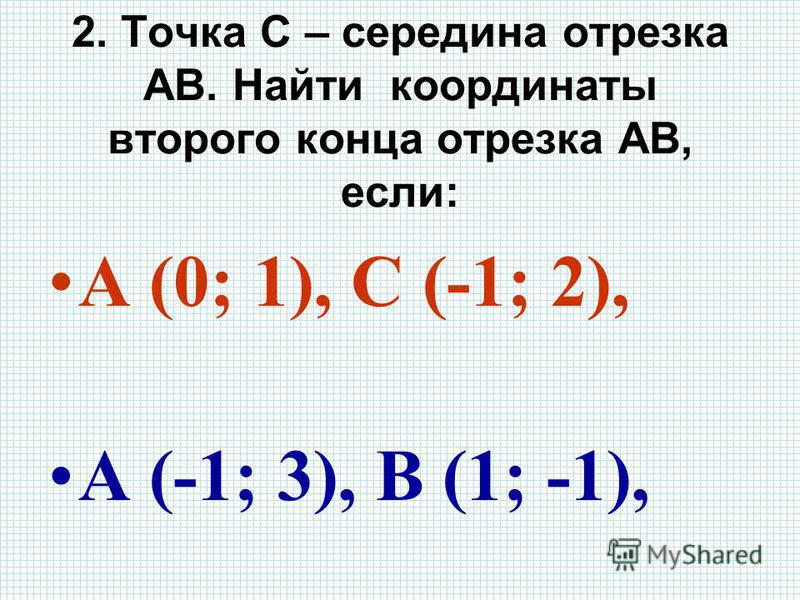 2. Точка С – середина отрезка АВ. Найти координаты второго конца отрезка АВ, если:

• А (0; 1), С (-1; 2),

• А (-1; 3), В (1; -1),

MyShared